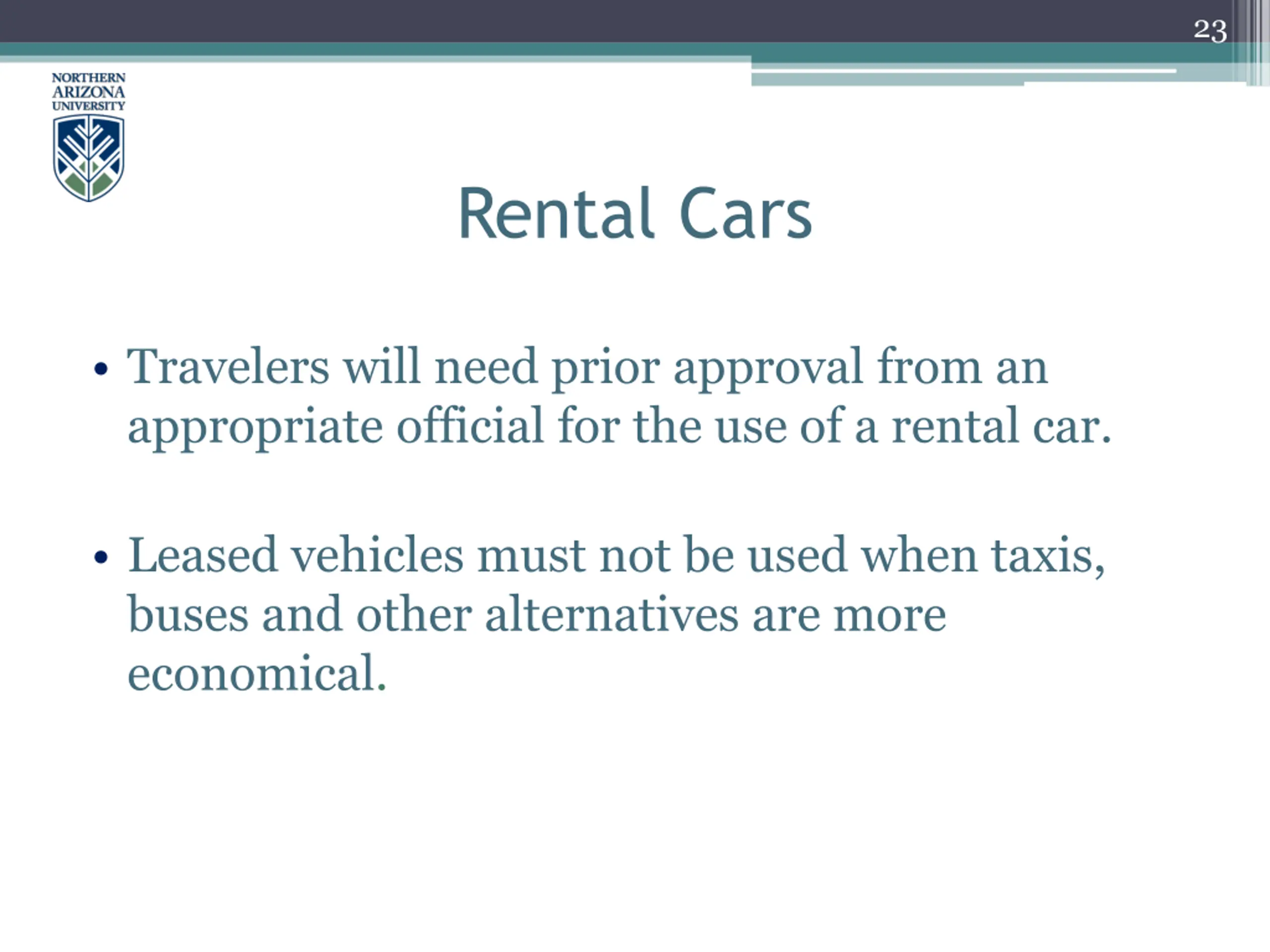 23

NORTHERN
ARIZONA
UNIVERSITY

Rental Cars

• Travelers will need prior approval from an appropriate official for the use of a rental car.

• Leased vehicles must not be used when taxis, buses and other alternatives are more economical.